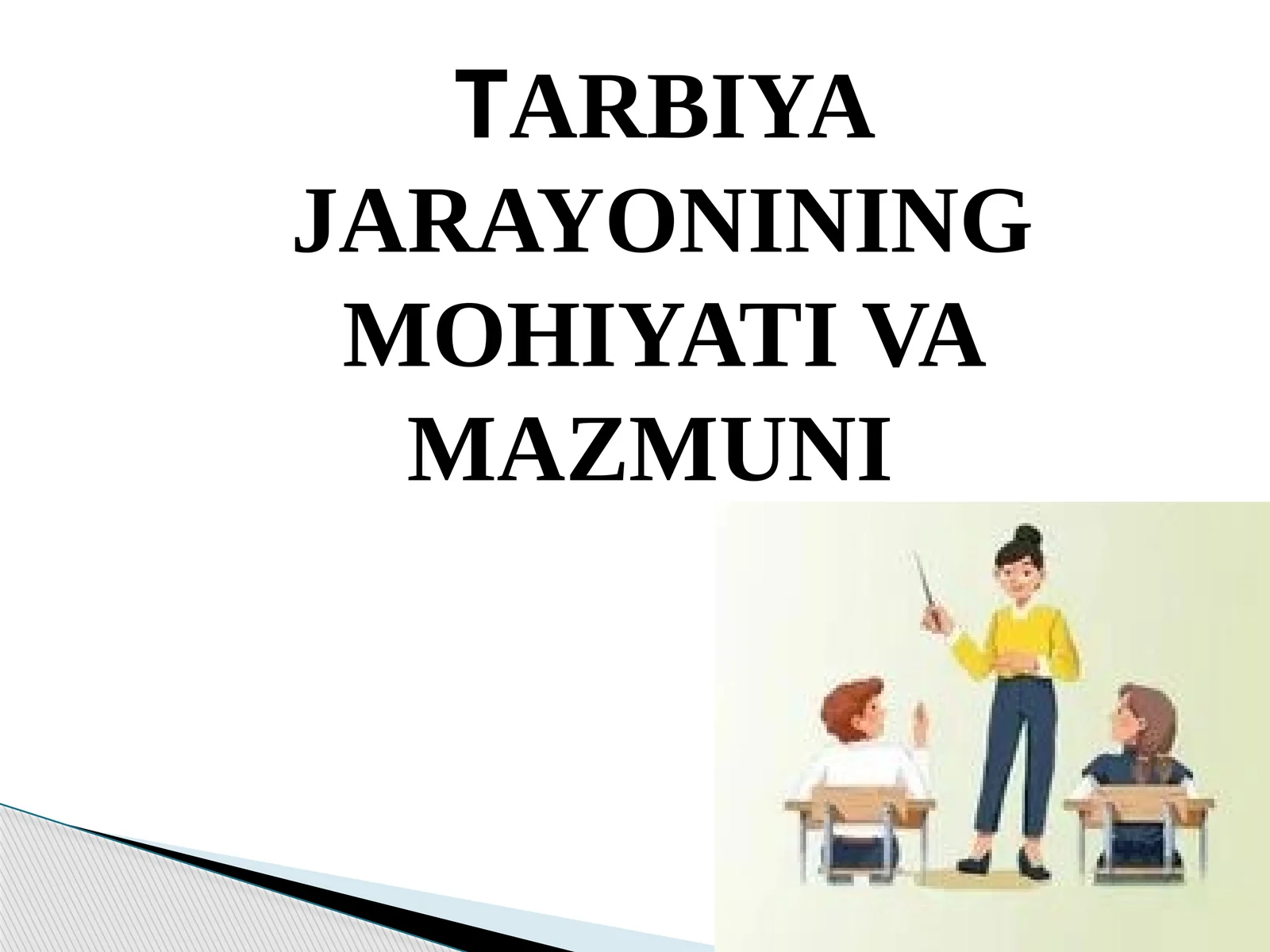 TARBIYA JARAYONINING MOHIYATI VA MAZMUNI